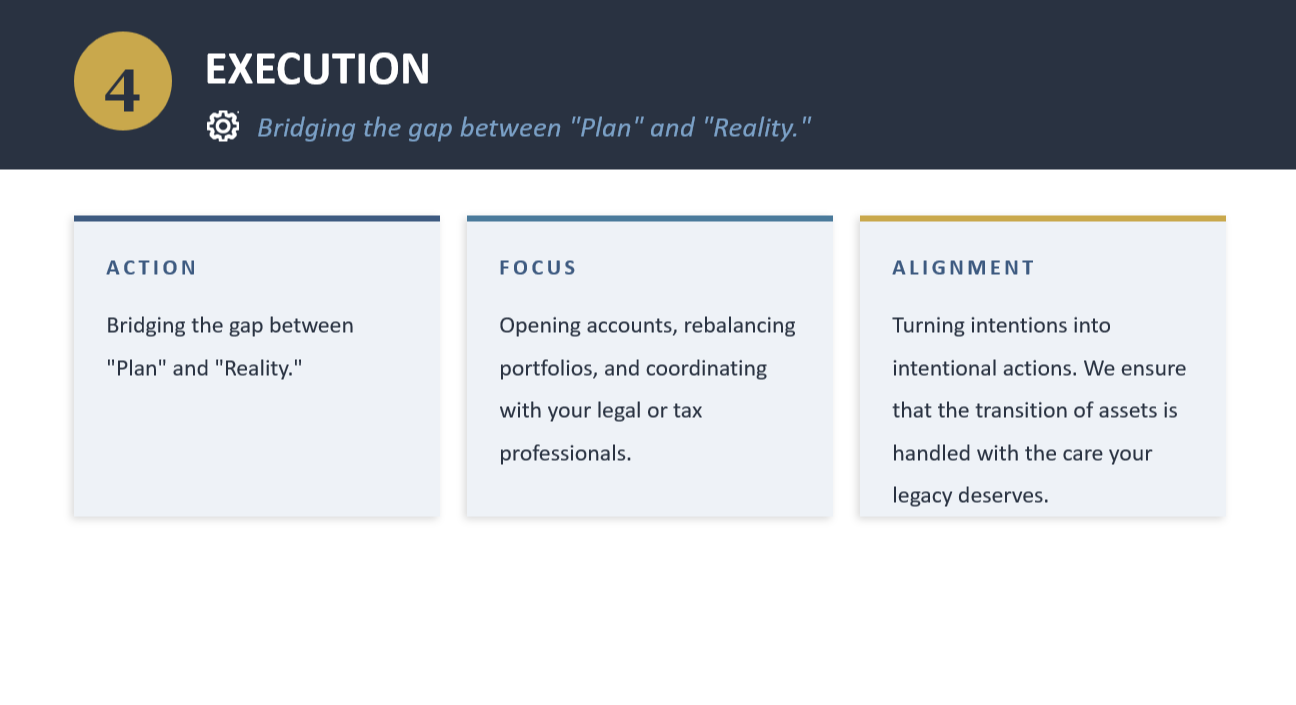 4

EXECUTION

Bridging the gap between "Plan" and "Reality."

ACTION

Bridging the gap between "Plan" and "Reality."

FOCUS

Opening accounts, rebalancing portfolios, and coordinating with your legal or tax professionals.

ALIGNMENT

Turning intentions into intentional actions. We ensure that the transition of assets is handled with the care your legacy deserves.